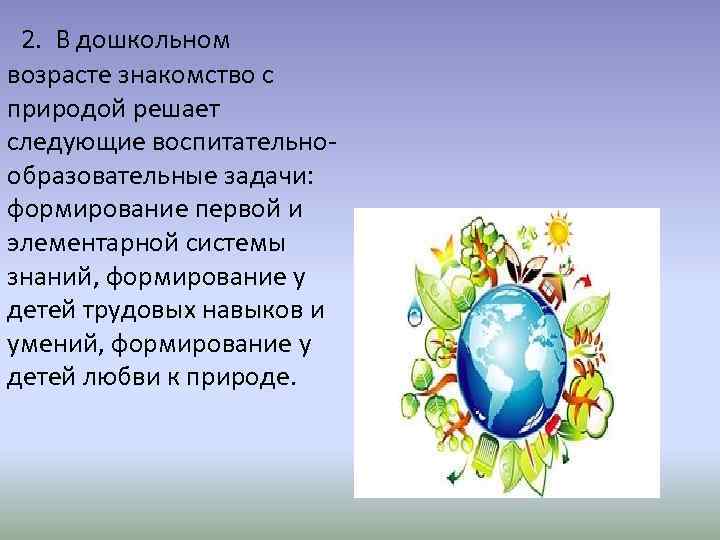 2. В дошкольном возрасте знакомство с природой решает следующие воспитательно-образовательные задачи: формирование первой и элементарной системы знаний, формирование у детей трудовых навыков и умений, формирование у детей любви к природе.